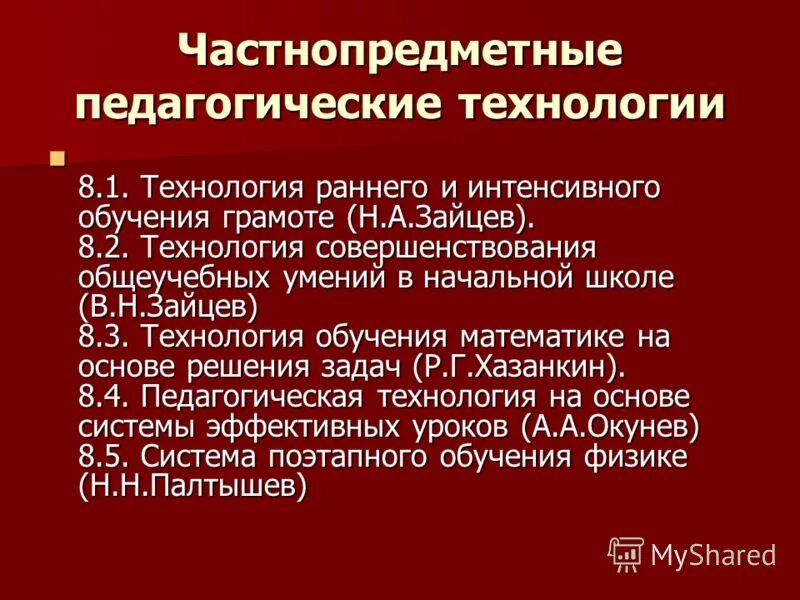 Частнопредметные педагогические технологии

8.1. Технология раннего и интенсивного обучения грамоте (Н.А.Зайцев).
8.2. Технология совершенствования общеучебных умений в начальной школе (В.Н.Зайцев)
8.3. Технология обучения математике на основе решения задач (Р.Г.Хазанкин).
8.4. Педагогическая технология на основе системы эффективных уроков (А.А.Окунев)
8.5. Система поэтапного обучения физике (Н.Н.Палтышев)

MyShared